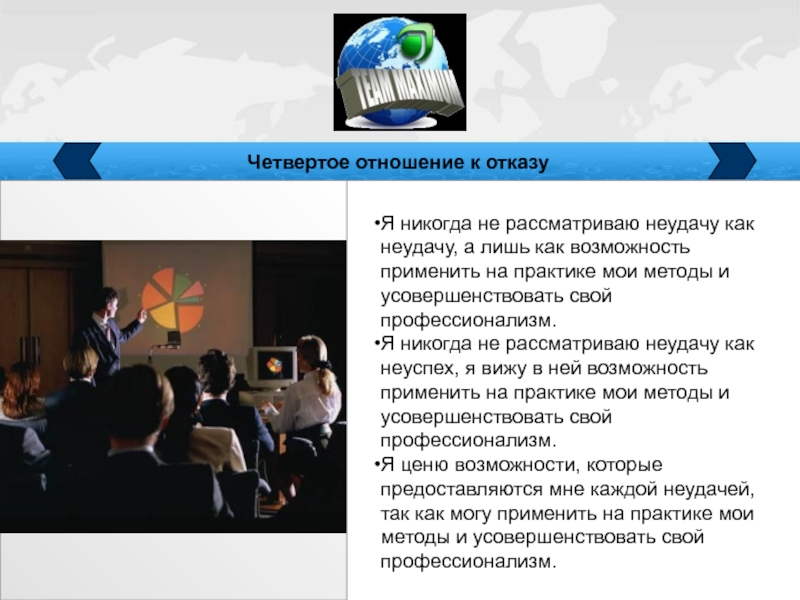 TEAM MAXIMUM

Четвертое отношение к отказу

•Я никогда не рассматриваю неудачу как неудачу, а лишь как возможность применить на практике мои методы и усовершенствовать свой профессионализм.
•Я никогда не рассматриваю неудачу как неуспех, я вижу в ней возможность применить на практике мои методы и усовершенствовать свой профессионализм.
•Я ценю возможности, которые предоставляются мне каждой неудачей, так как могу применить на практике мои методы и усовершенствовать свой профессионализм.